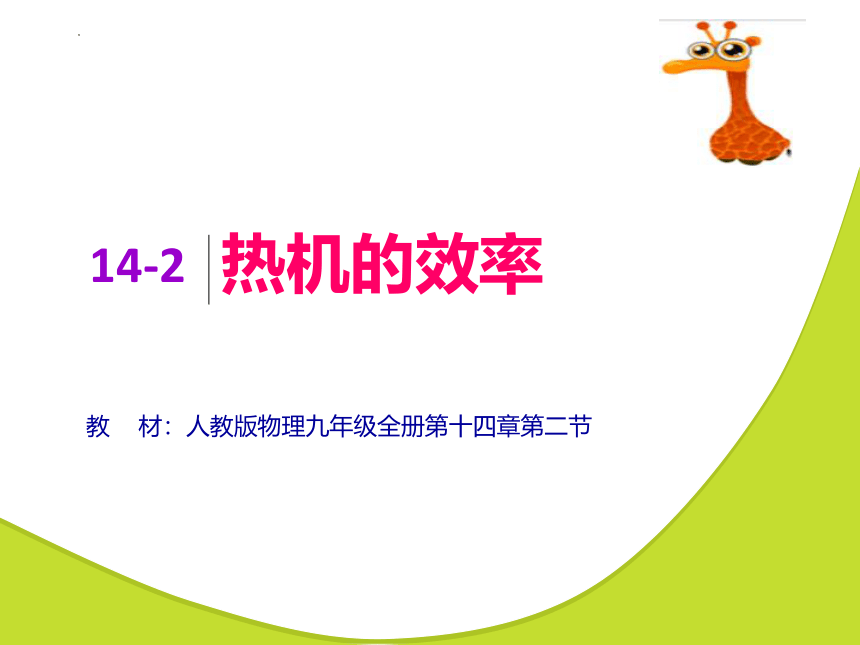 14-2 热机的效率

教　材：人教版物理九年级全册第十四章第二节